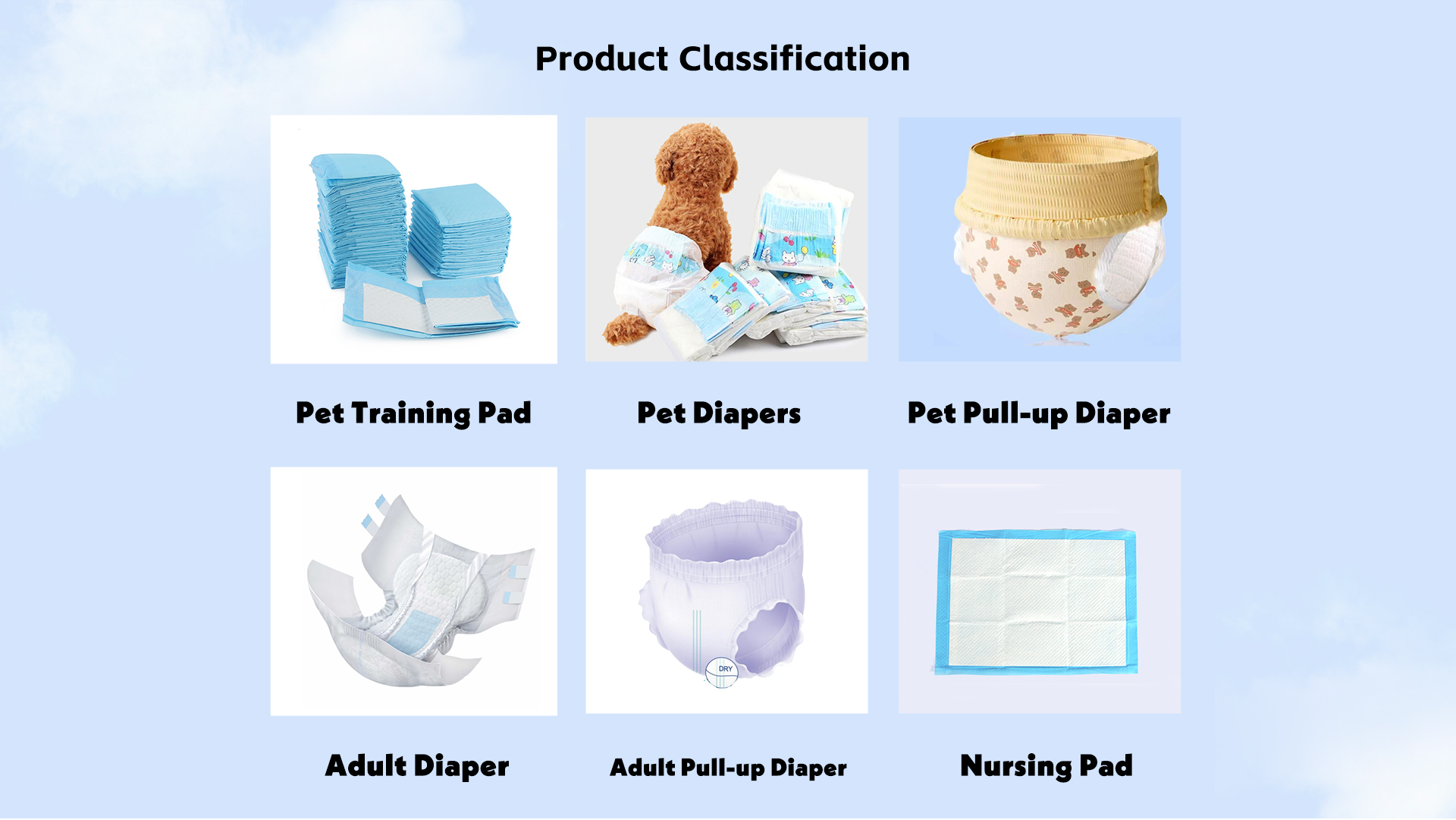 Product Classification

Pet Training Pad

Pet Diapers

Pet Pull-up Diaper

DRY

Adult Diaper

Adult Pull-up Diaper

Nursing Pad